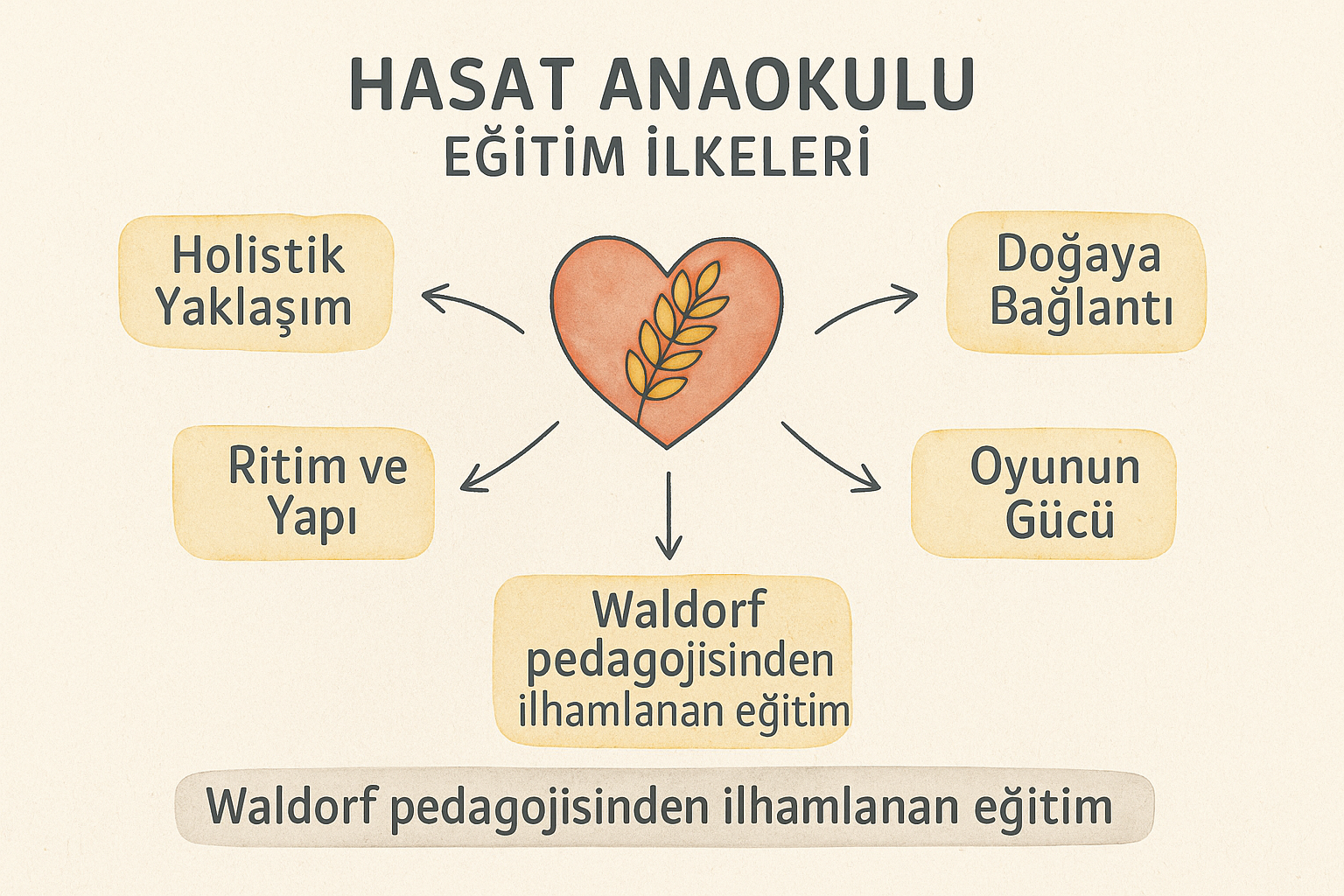 HASAT ANAOKULU
EĞİTİM İLKELERİ

Holistik Yaklaşım

Doğaya Bağlantı

Ritim ve Yapı

Oyunun Gücü

Waldorf pedagojisinden ilhamlanan eğitim

Waldorf pedagojisinden ilhamlanan eğitim